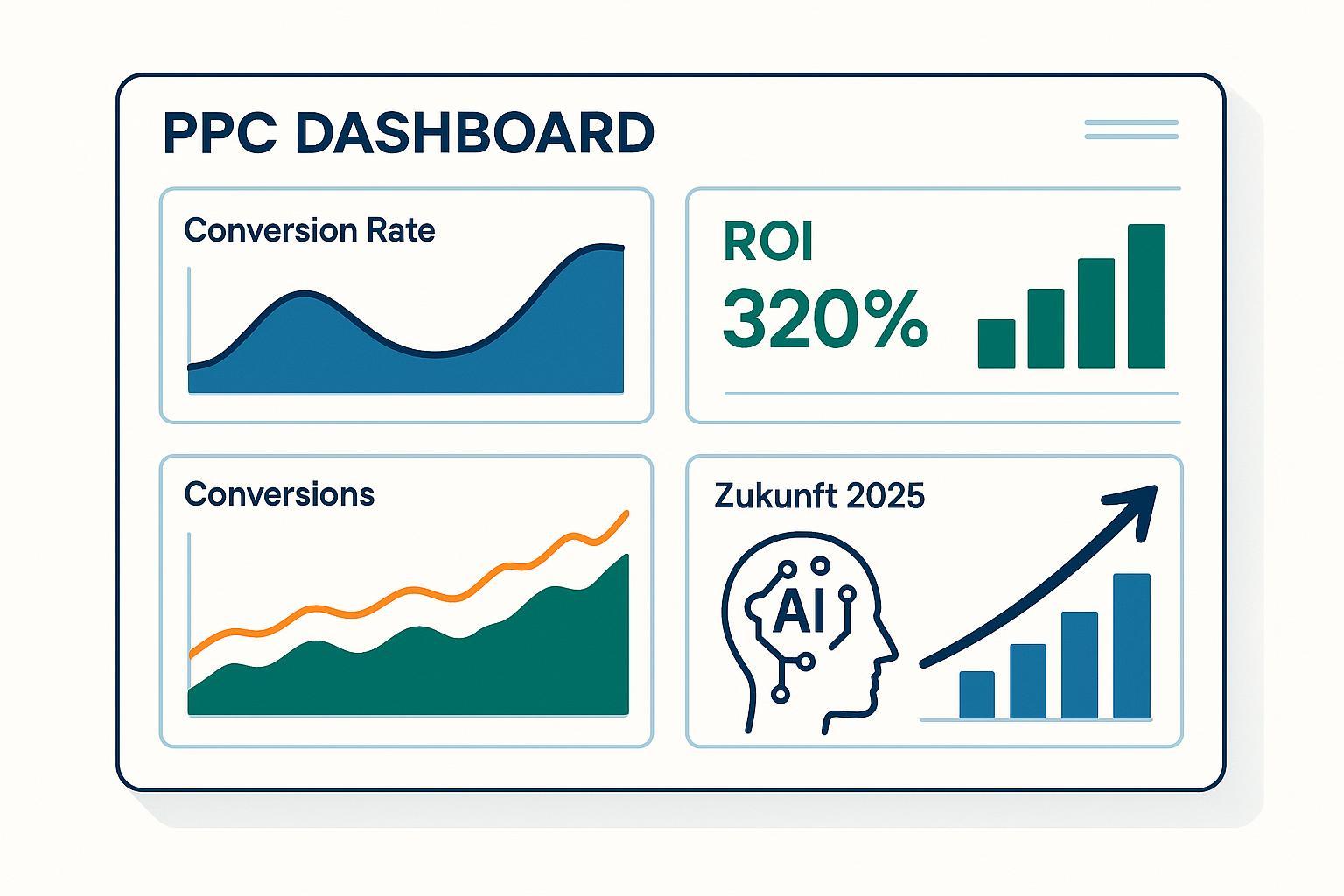 PPC DASHBOARD

Conversion Rate

ROI
320%

Conversions

Zukunft 2025

AI